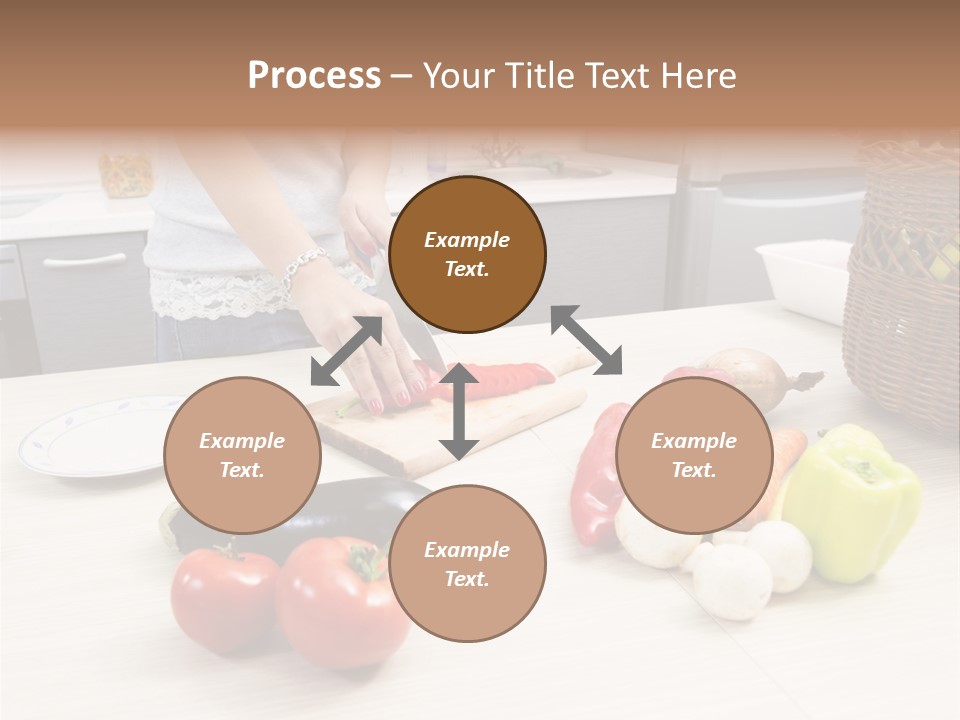 Process – Your Title Text Here

Example Text.

Example Text.

Example Text.

Example Text.